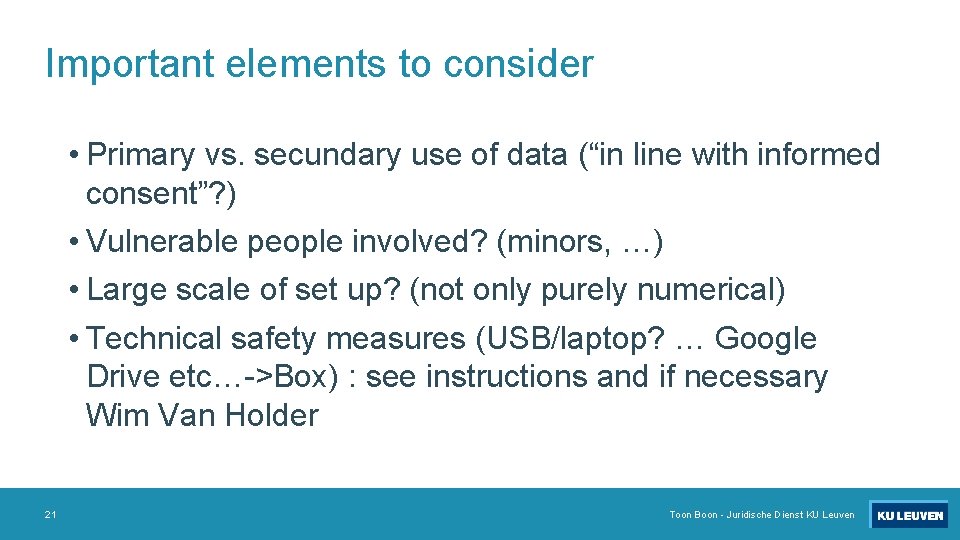 Important elements to consider

• Primary vs. secundary use of data (“in line with informed consent”?)

• Vulnerable people involved? (minors, …)

• Large scale of set up? (not only purely numerical)

• Technical safety measures (USB/laptop? … Google Drive etc…->Box) : see instructions and if necessary Wim Van Holder

21

Toon Boon - Juridische Dienst KU Leuven

KU LEUVEN